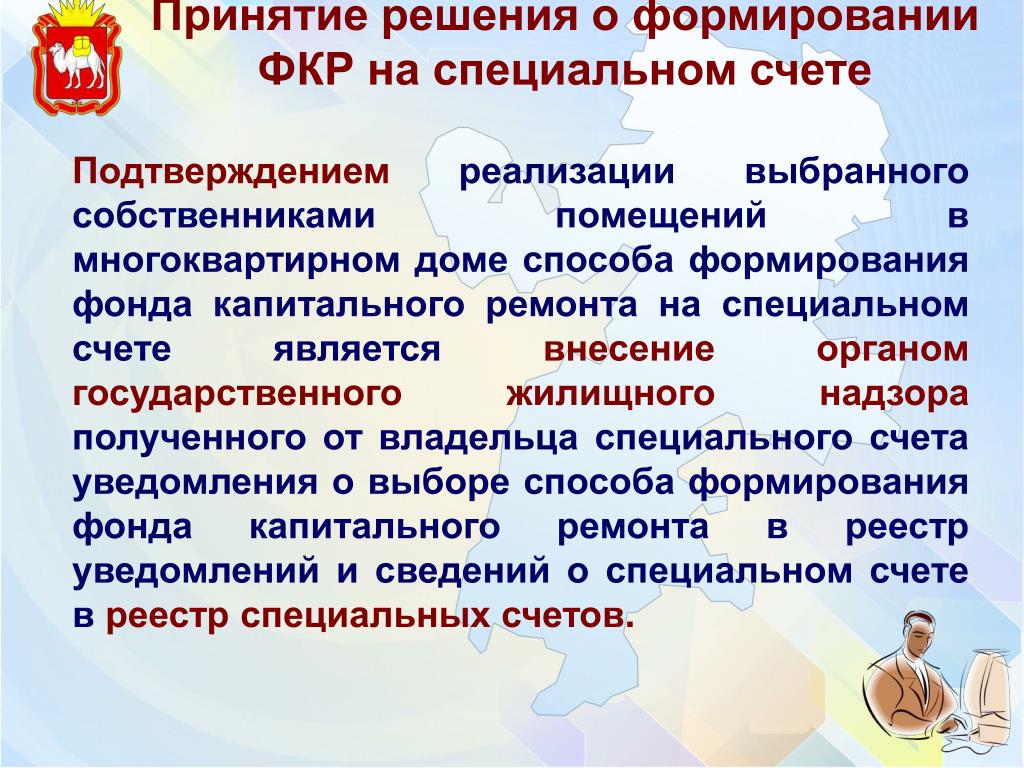 Принятие решения о формировании ФКР на специальном счете

Подтверждением реализации выбранного собственниками помещений в многоквартирном доме способа формирования фонда капитального ремонта на специальном счете является внесение органом государственного жилищного надзора полученного от владельца специального счета уведомления о выборе способа формирования фонда капитального ремонта в реестр уведомлений и сведений о специальном счете в реестр специальных счетов.